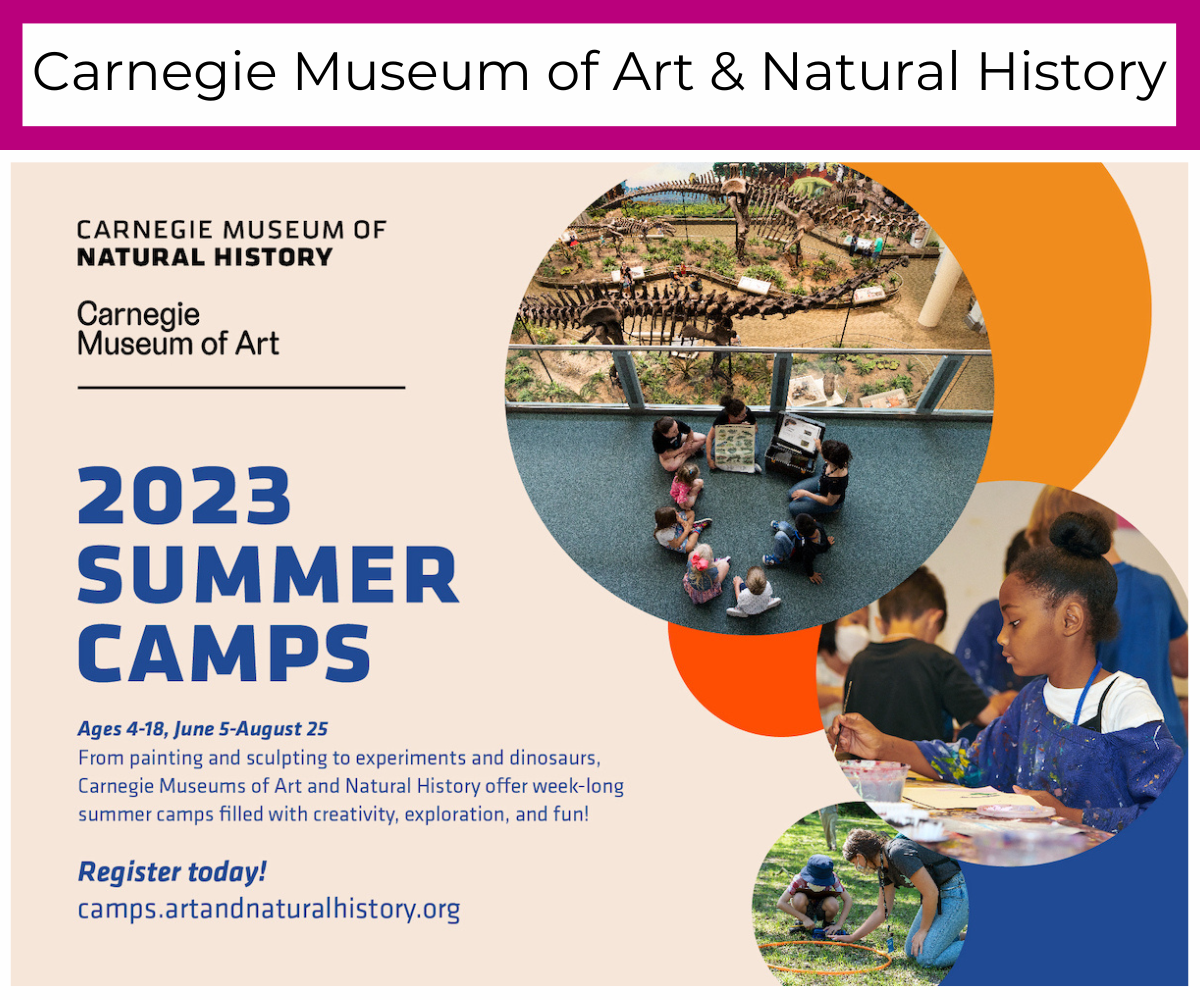 Carnegie Museum of Art & Natural History

CARNEGIE MUSEUM OF
NATURAL HISTORY

Carnegie
Museum of Art

2023
SUMMER
CAMPS

Ages 4-18, June 5-August 25
From painting and sculpting to experiments and dinosaurs, Carnegie Museums of Art and Natural History offer week-long summer camps filled with creativity, exploration, and fun!

Register today!
camps.artandnaturalhistory.org